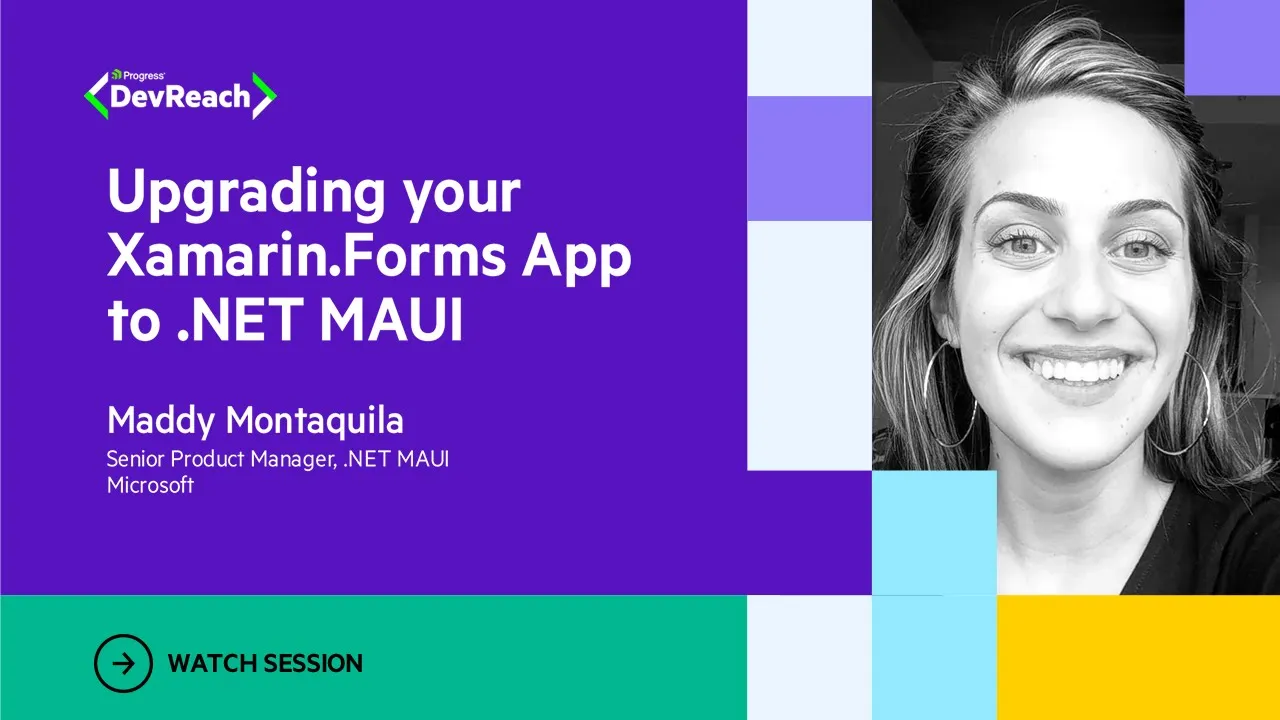 Progress
DevReach

Upgrading your Xamarin.Forms App to .NET MAUI

Maddy Montaquila
Senior Product Manager, .NET MAUI
Microsoft

WATCH SESSION